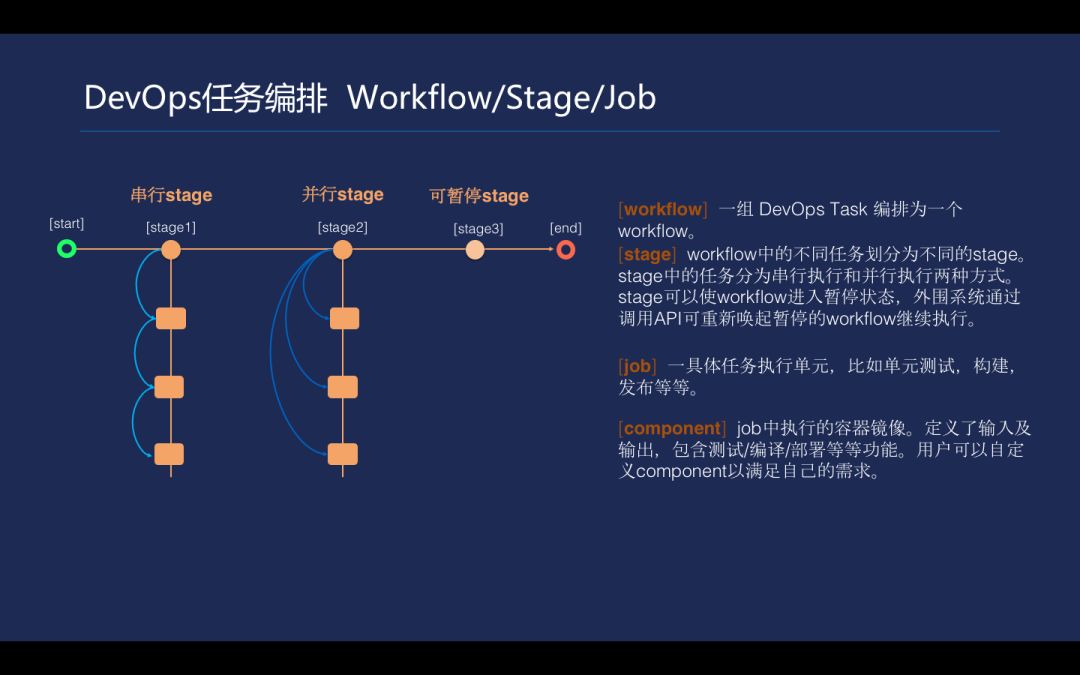 DevOps任务编排 Workflow/Stage/Job

串行stage

并行stage

可暂停stage

[start]

[stage1]

[stage2]

[stage3]

[end]

[workflow] 一组 DevOps Task 编排为一个workflow。

[stage] workflow中的不同任务划分为不同的stage。stage中的任务分为串行执行和并行执行两种方式。stage可以使workflow进入暂停状态，外围系统通过调用API可重新唤起暂停的workflow继续执行。

[job] 一具体任务执行单元，比如单元测试，构建，发布等等。

[component] job中执行的容器镜像。定义了输入及输出，包含测试/编译/部署等等功能。用户可以自定义component以满足自己的需求。